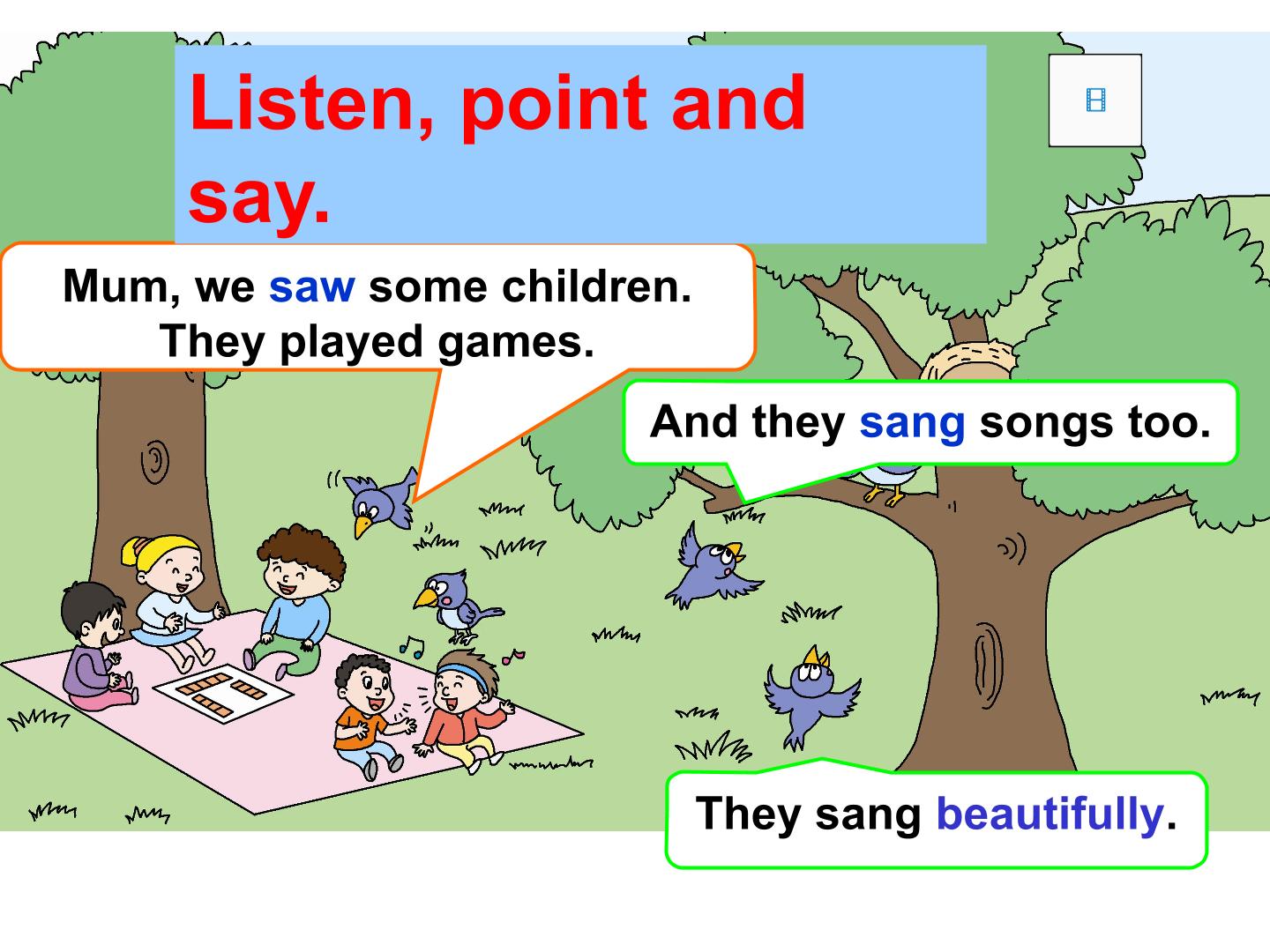 Listen, point and say.

Mum, we saw some children. They played games.

And they sang songs too.

They sang beautifully.